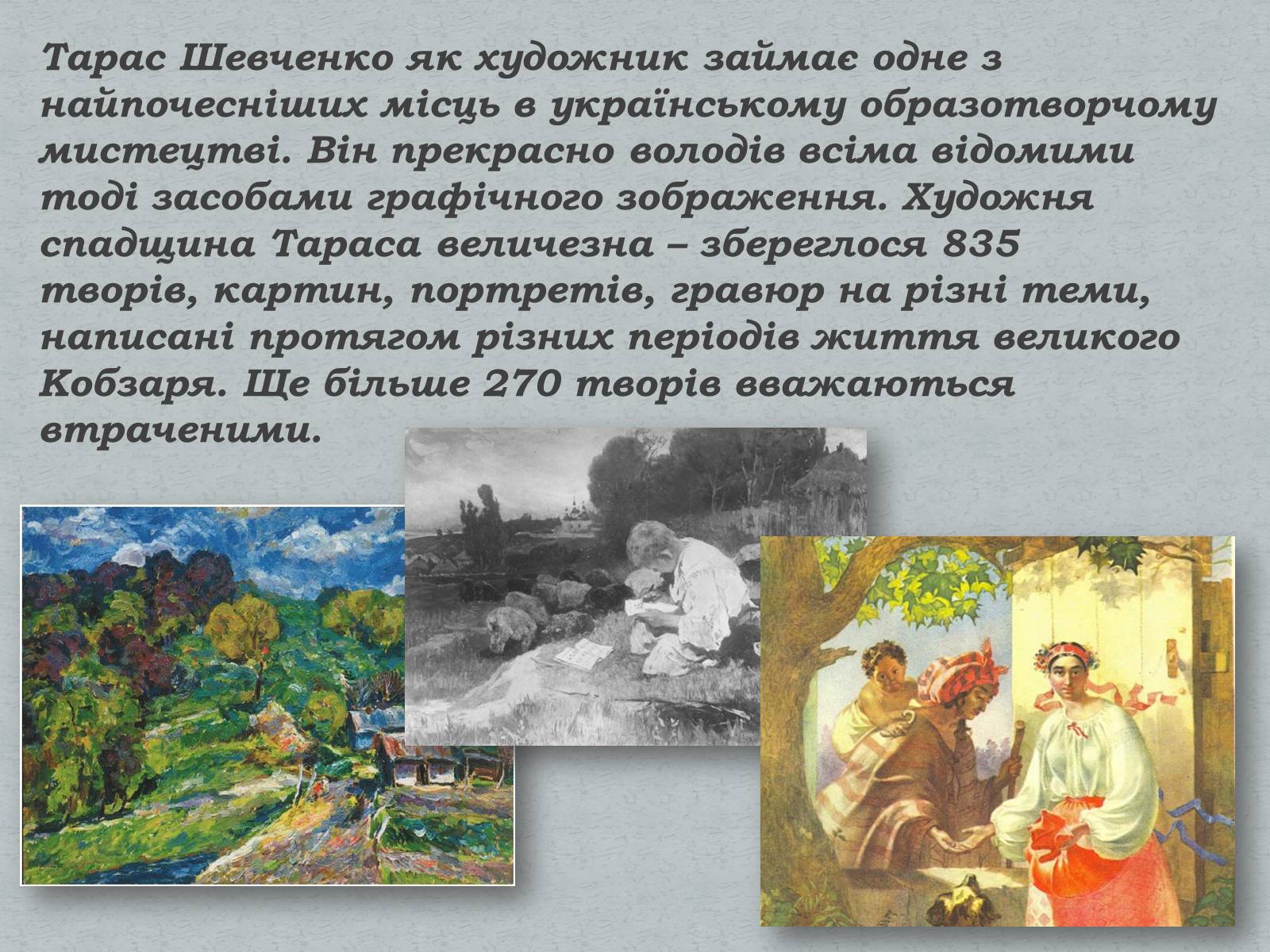 Тарас Шевченко як художник займає одне з найпочесніших місць в українському образотворчому мистецтві. Він прекрасно володів всіма відомими тоді засобами графічного зображення. Художня спадщина Тараса величезна – збереглося 835 творів, картин, портретів, гравюр на різні теми, написані протягом різних періодів життя великого Кобзаря. Ще більше 270 творів вважаються втраченими.